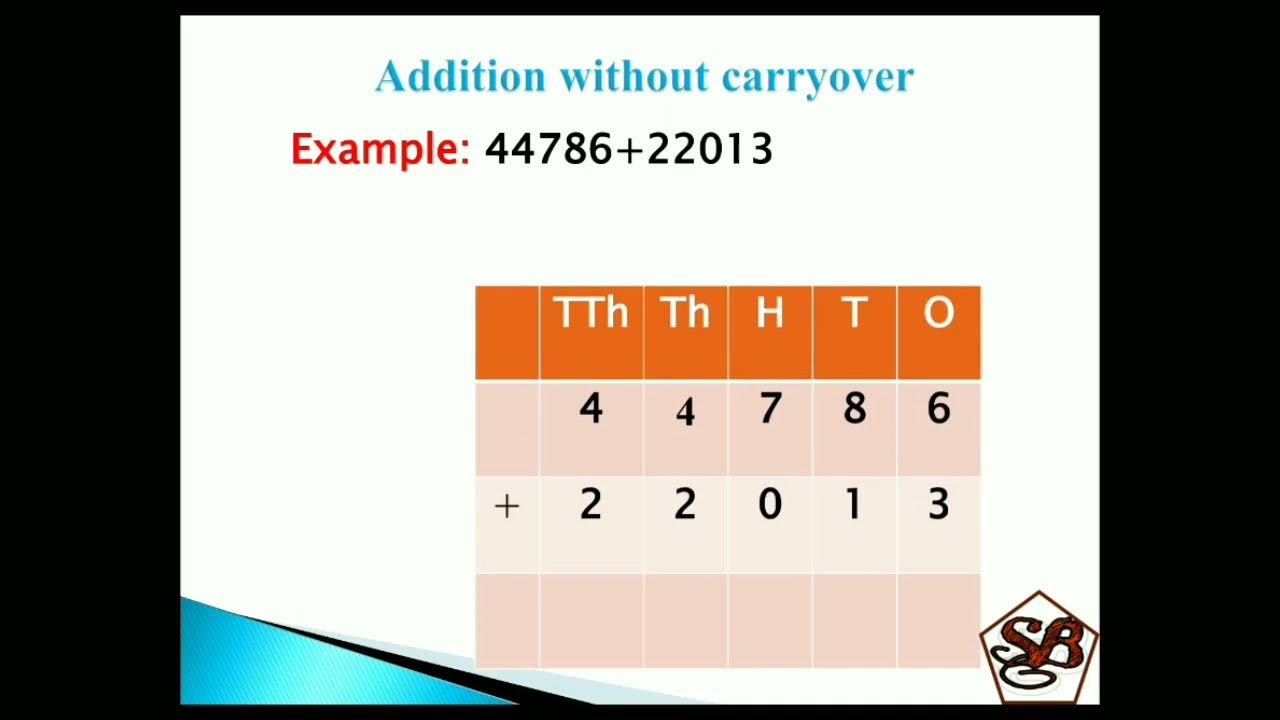 Addition without carryover

Example: 44786+22013

| | TTh | Th | H | T | O |
|---|---|---|---|---|---|
| | 4 | 4 | 7 | 8 | 6 |
| + | 2 | 2 | 0 | 1 | 3 |
| | | | | | |

SB